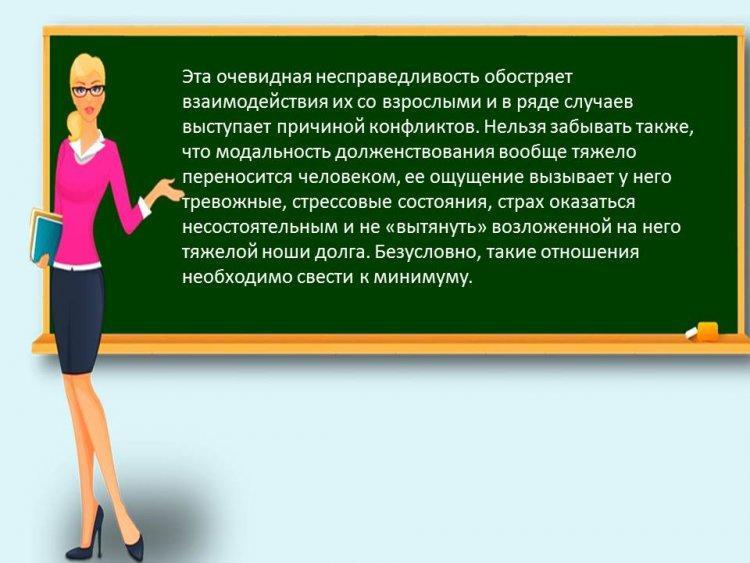 Эта очевидная несправедливость обостряет взаимодействия их со взрослыми и в ряде случаев выступает причиной конфликтов. Нельзя забывать также, что модальность долженствования вообще тяжело переносится человеком, ее ощущение вызывает у него тревожные, стрессовые состояния, страх оказаться несостоятельным и не «вытянуть» возложенной на него тяжелой ноши долга. Безусловно, такие отношения необходимо свести к минимуму.